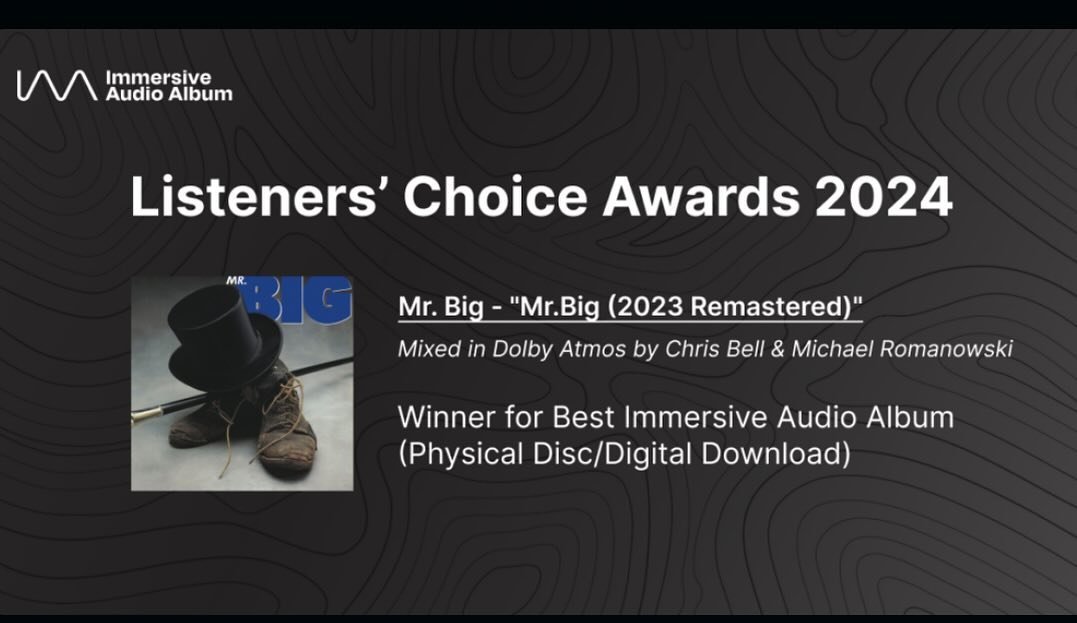 Immersive Audio Album

Listeners' Choice Awards 2024

MR. BIG

Mr. Big - "Mr.Big (2023 Remastered)"

Mixed in Dolby Atmos by Chris Bell & Michael Romanowski

Winner for Best Immersive Audio Album (Physical Disc/Digital Download)